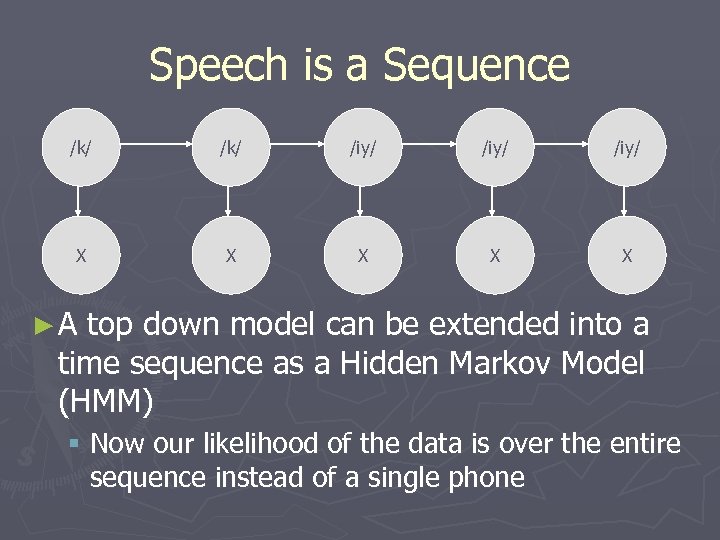 Speech is a Sequence

/k/ /k/ /iy/ /iy/ /iy/

X X X X X

►A top down model can be extended into a time sequence as a Hidden Markov Model (HMM)

▪ Now our likelihood of the data is over the entire sequence instead of a single phone